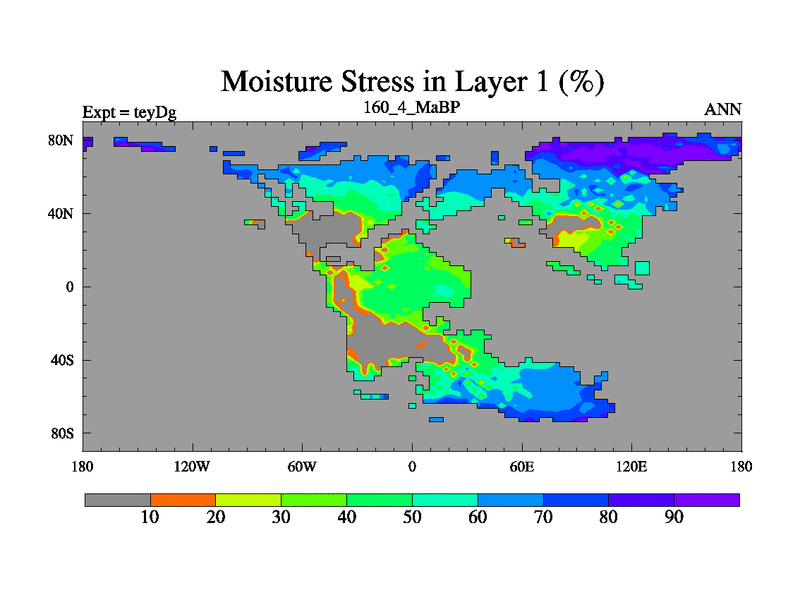 Moisture Stress in Layer 1 (%)

Expt = teyDg

160_4_MaBP

ANN

80N

40N

0

40S

80S

180

120W

60W

0

60E

120E

180

10 20 30 40 50 60 70 80 90